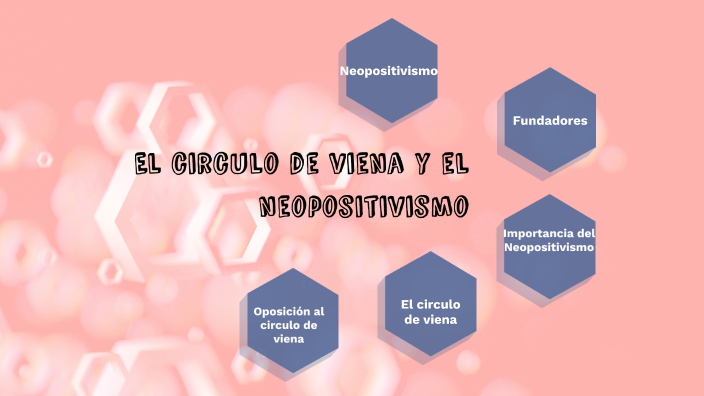 EL CIRCULO DE VIENA Y EL NEOPOSITIVISMO

Neopositivismo

Fundadores

Importancia del Neopositivismo

El circulo de viena

Oposición al circulo de viena